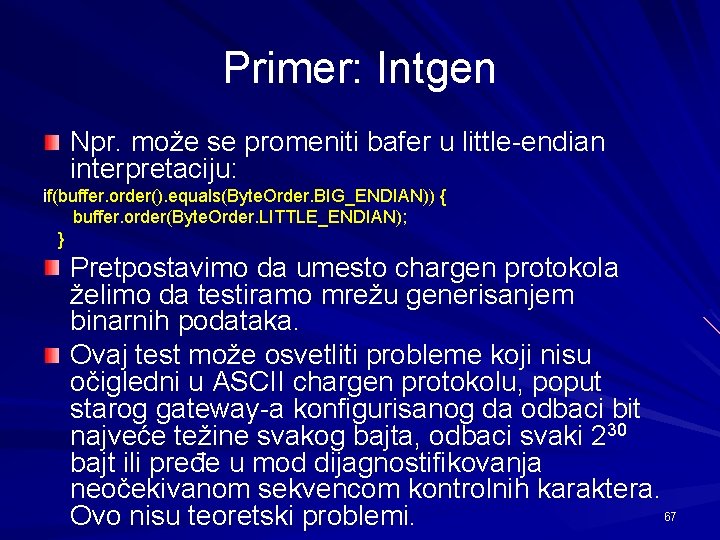 Primer: Intgen

Npr. može se promeniti bafer u little-endian interpretaciju:

if(buffer.order().equals(ByteOrder.BIG_ENDIAN)) {
buffer.order(ByteOrder.LITTLE_ENDIAN);
}

Pretpostavimo da umesto chargen protokola želimo da testiramo mrežu generisanjem binarnih podataka.

Ovaj test može osvetliti probleme koji nisu očigledni u ASCII chargen protokolu, poput starog gateway-a konfigurisanog da odbaci bit najveće težine svakog bajta, odbaci svaki $2^{30}$ bajt ili pređe u mod dijagnostifikovanja neočekivanom sekvencom kontrolnih karaktera. Ovo nisu teoretski problemi.

67